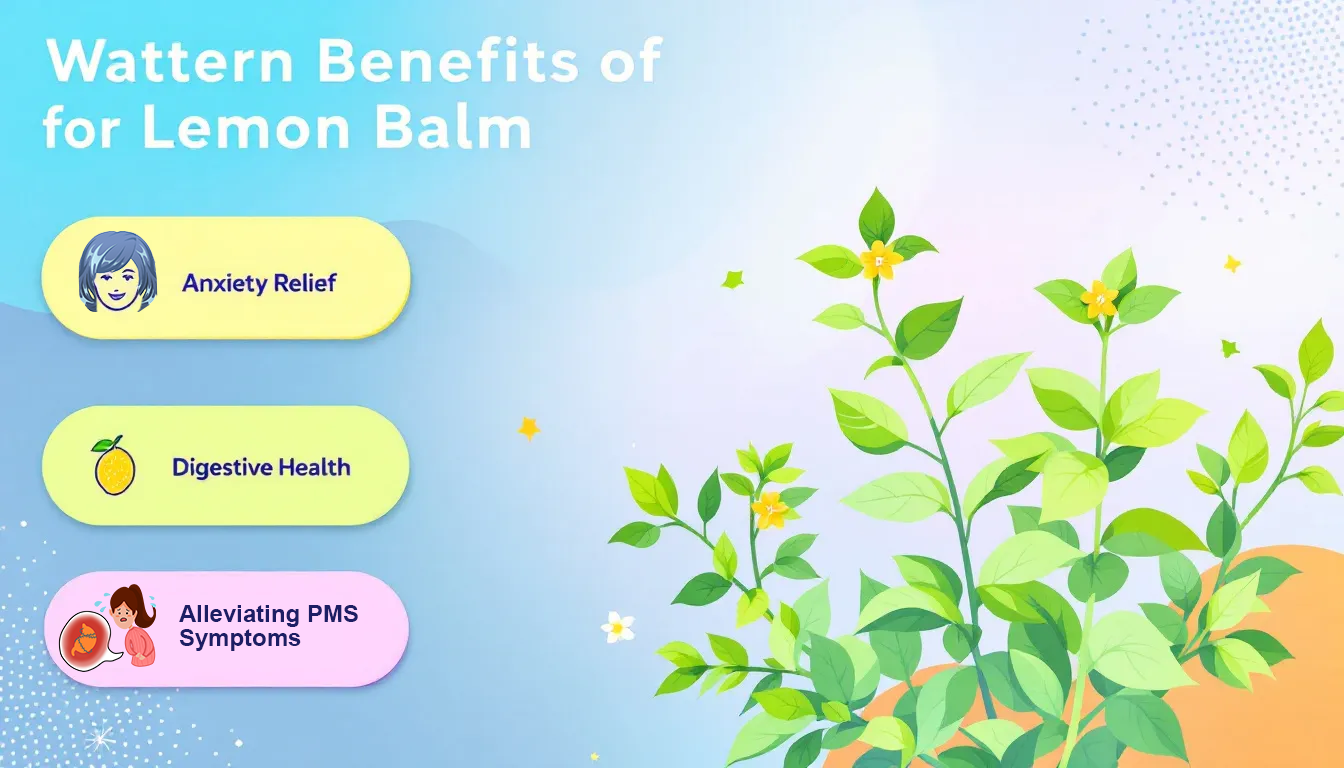 Wattern Benefits of for Lemon Balm

Anxiety Relief

Digestive Health

Alleviating PMS Symptoms